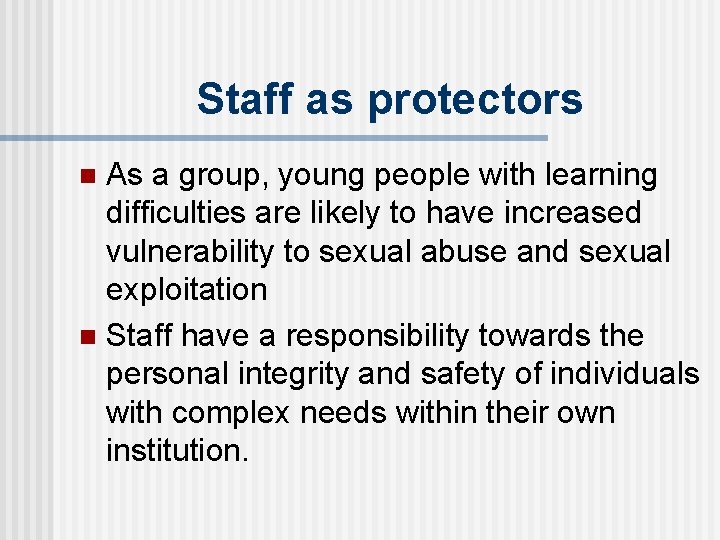 Staff as protectors

- As a group, young people with learning difficulties are likely to have increased vulnerability to sexual abuse and sexual exploitation
- Staff have a responsibility towards the personal integrity and safety of individuals with complex needs within their own institution.